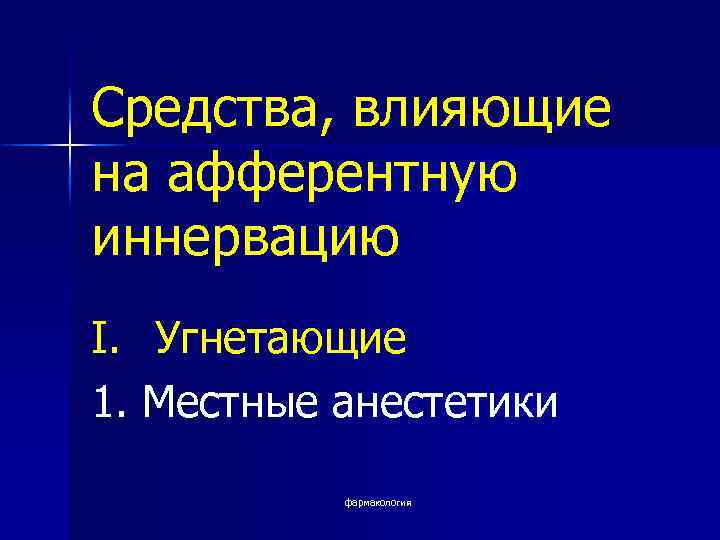 Средства, влияющие на афферентную иннервацию

I. Угнетающие

1. Местные анестетики

фармакология